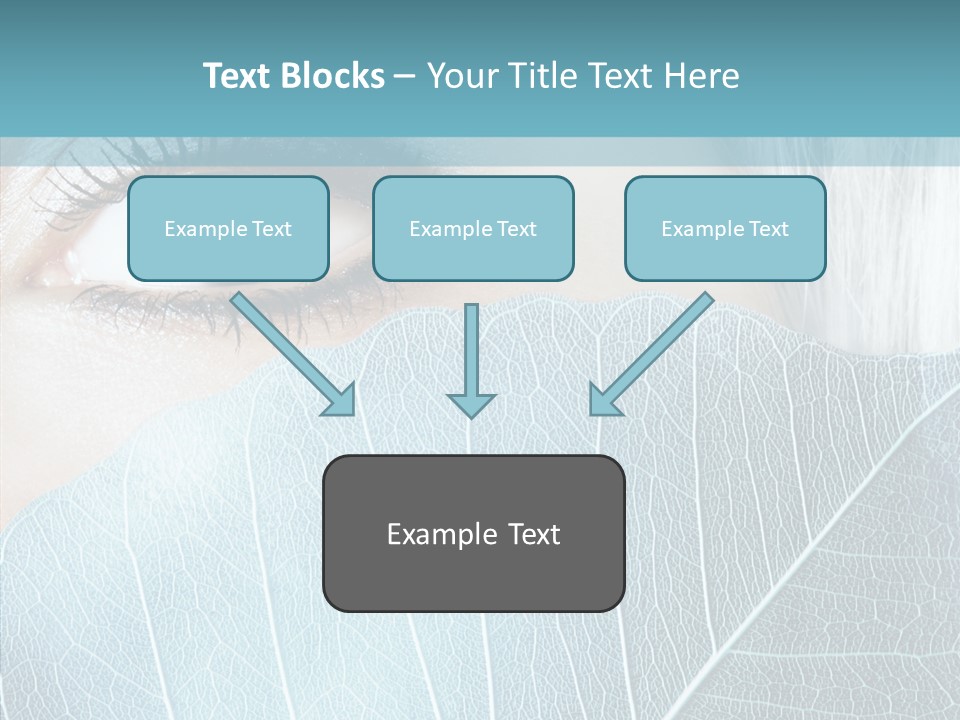 Text Blocks – Your Title Text Here

Example Text

Example Text

Example Text

Example Text